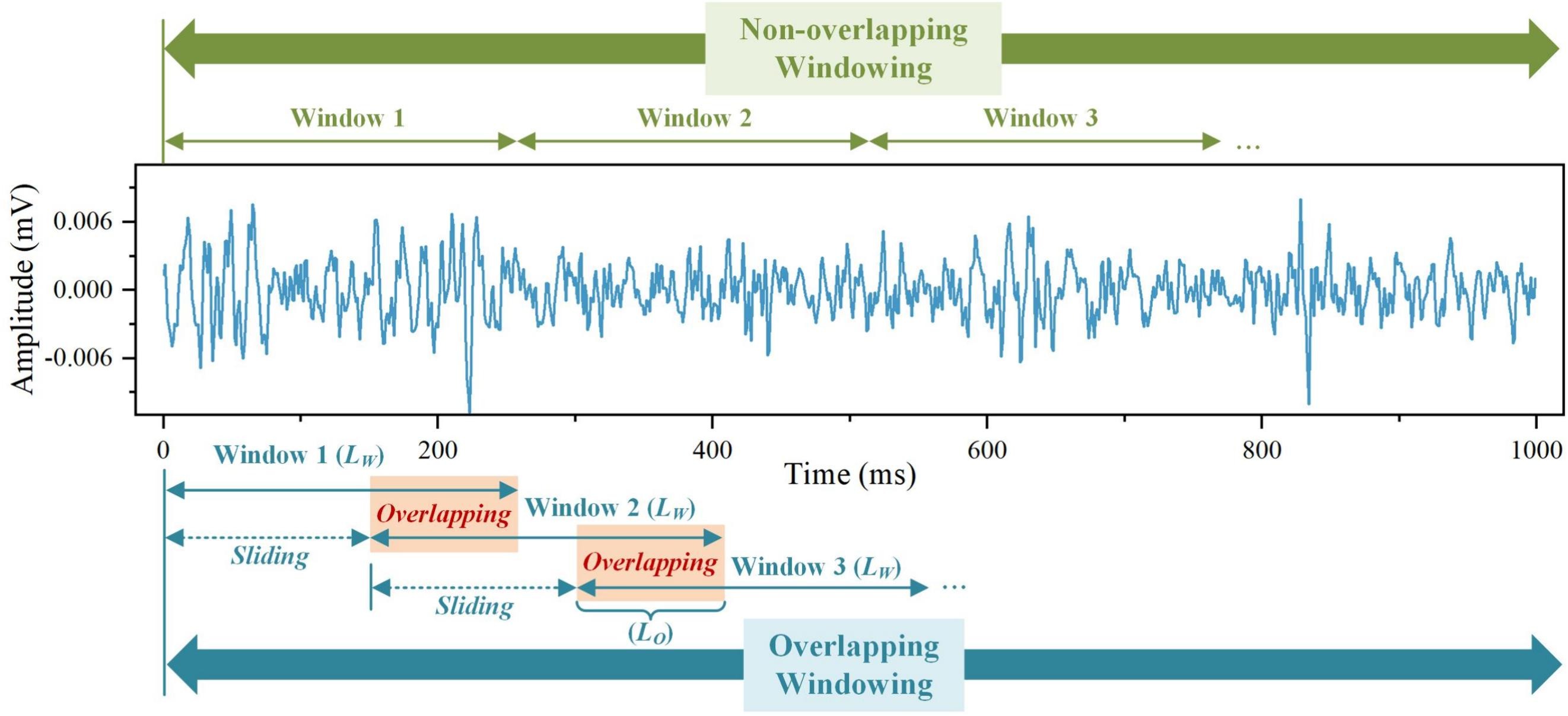 Non-overlapping Windowing

Window 1

Window 2

Window 3

…

Amplitude (mV)

0.006

0.000

-0.006

0

200

400

600

800

1000

Time (ms)

Window 1 ($L_W$)

Overlapping

Window 2 ($L_W$)

Sliding

Overlapping

Window 3 ($L_W$)

…

Sliding

($L_O$)

Overlapping Windowing